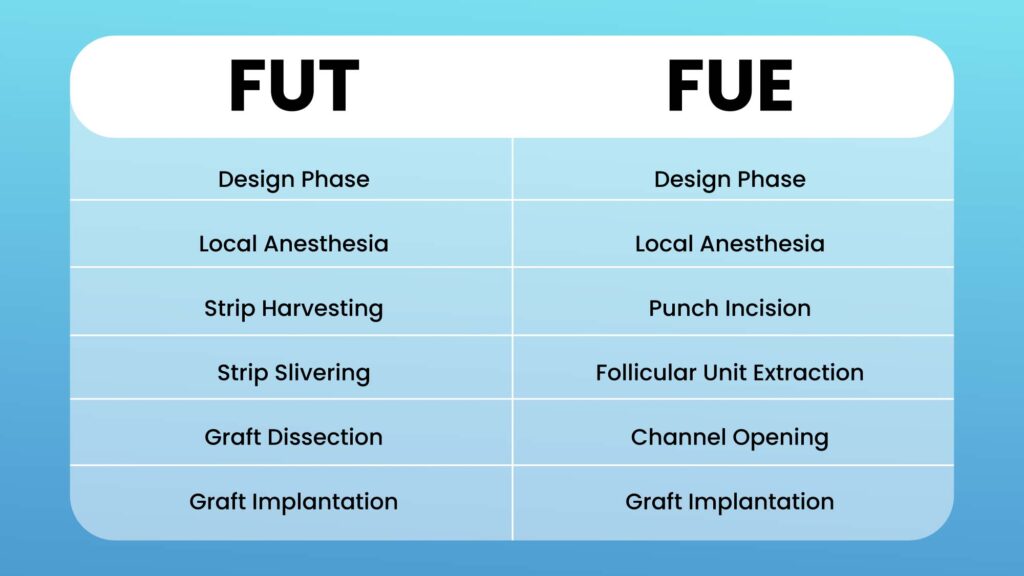 | FUT | FUE |
|---|---|
| Design Phase | Design Phase |
| Local Anesthesia | Local Anesthesia |
| Strip Harvesting | Punch Incision |
| Strip Slivering | Follicular Unit Extraction |
| Graft Dissection | Channel Opening |
| Graft Implantation | Graft Implantation |